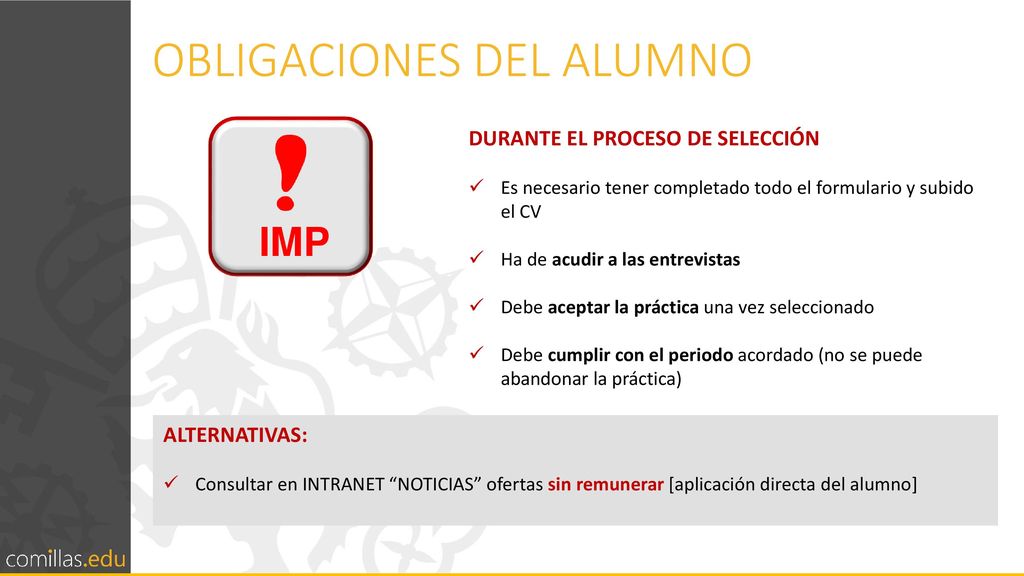 OBLIGACIONES DEL ALUMNO

!
IMP

DURANTE EL PROCESO DE SELECCIÓN

✓ Es necesario tener completado todo el formulario y subido el CV

✓ Ha de acudir a las entrevistas

✓ Debe aceptar la práctica una vez seleccionado

✓ Debe cumplir con el periodo acordado (no se puede abandonar la práctica)

ALTERNATIVAS:

✓ Consultar en INTRANET “NOTICIAS” ofertas sin remunerar [aplicación directa del alumno]

comillas.edu